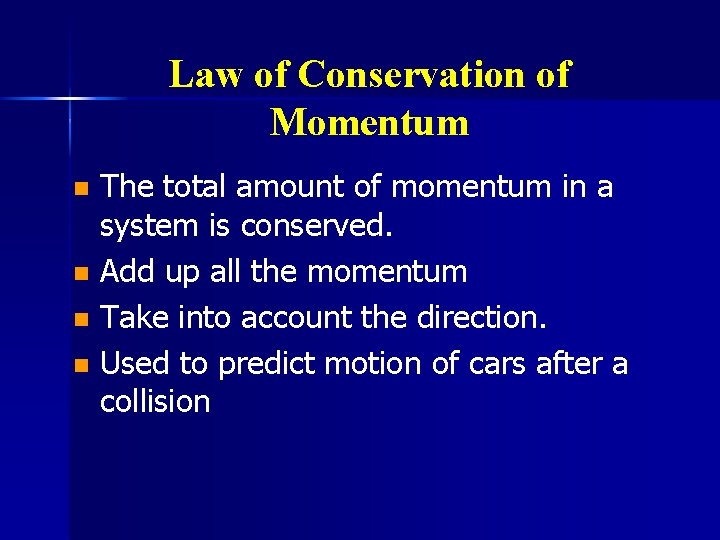 Law of Conservation of Momentum

- The total amount of momentum in a system is conserved.
- Add up all the momentum
- Take into account the direction.
- Used to predict motion of cars after a collision